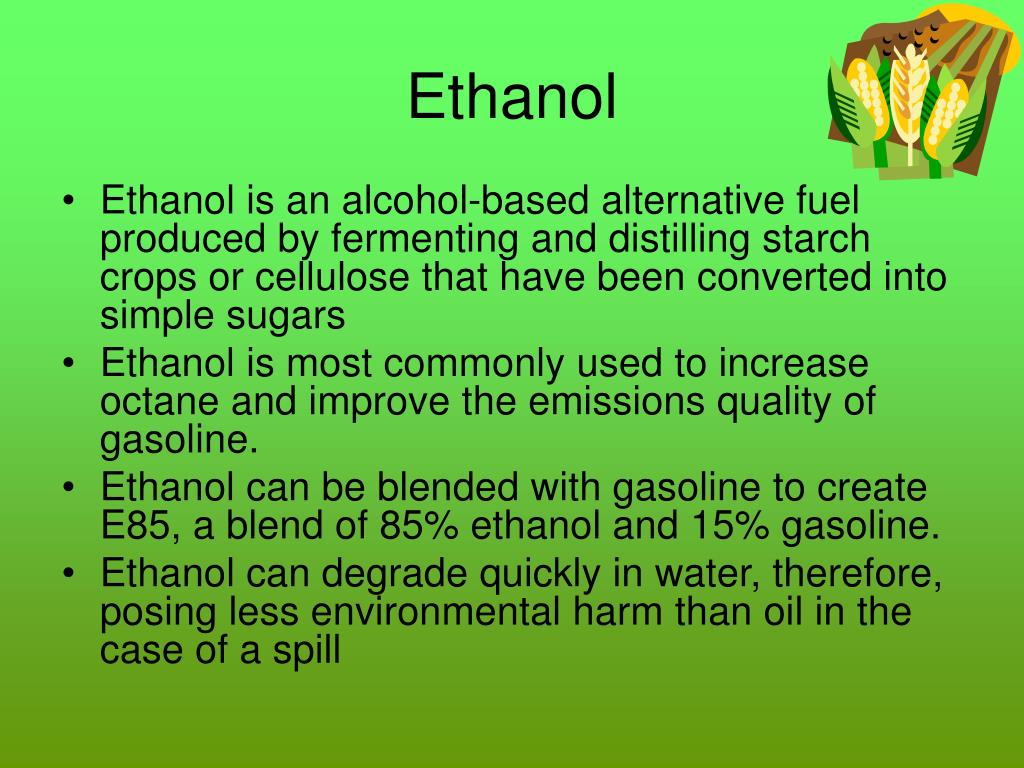 Ethanol

• Ethanol is an alcohol-based alternative fuel produced by fermenting and distilling starch crops or cellulose that have been converted into simple sugars
• Ethanol is most commonly used to increase octane and improve the emissions quality of gasoline.
• Ethanol can be blended with gasoline to create E85, a blend of 85% ethanol and 15% gasoline.
• Ethanol can degrade quickly in water, therefore, posing less environmental harm than oil in the case of a spill